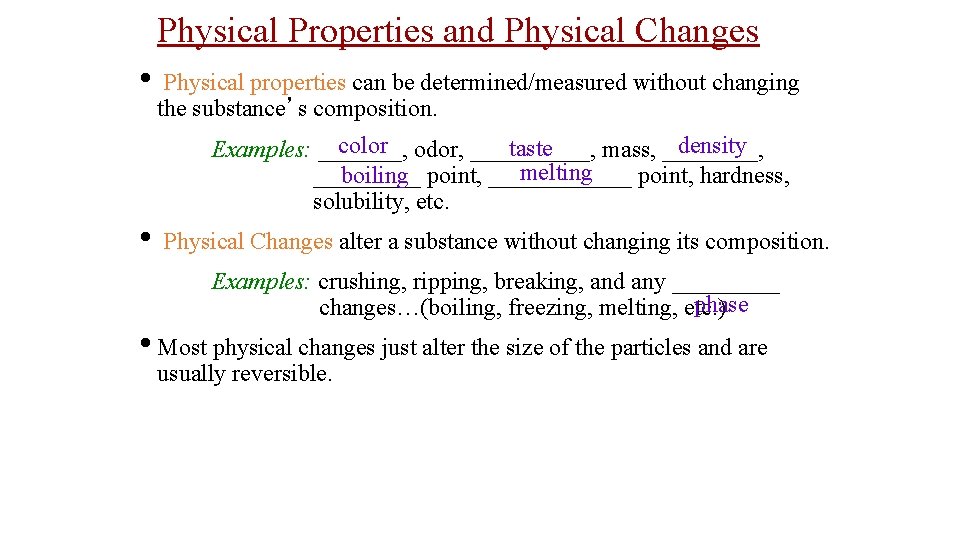 Physical Properties and Physical Changes

• Physical properties can be determined/measured without changing the substance's composition.

Examples: color, odor, taste, mass, density, boiling point, melting point, hardness, solubility, etc.

• Physical Changes alter a substance without changing its composition.

Examples: crushing, ripping, breaking, and any phase changes…(boiling, freezing, melting, etc.)

• Most physical changes just alter the size of the particles and are usually reversible.